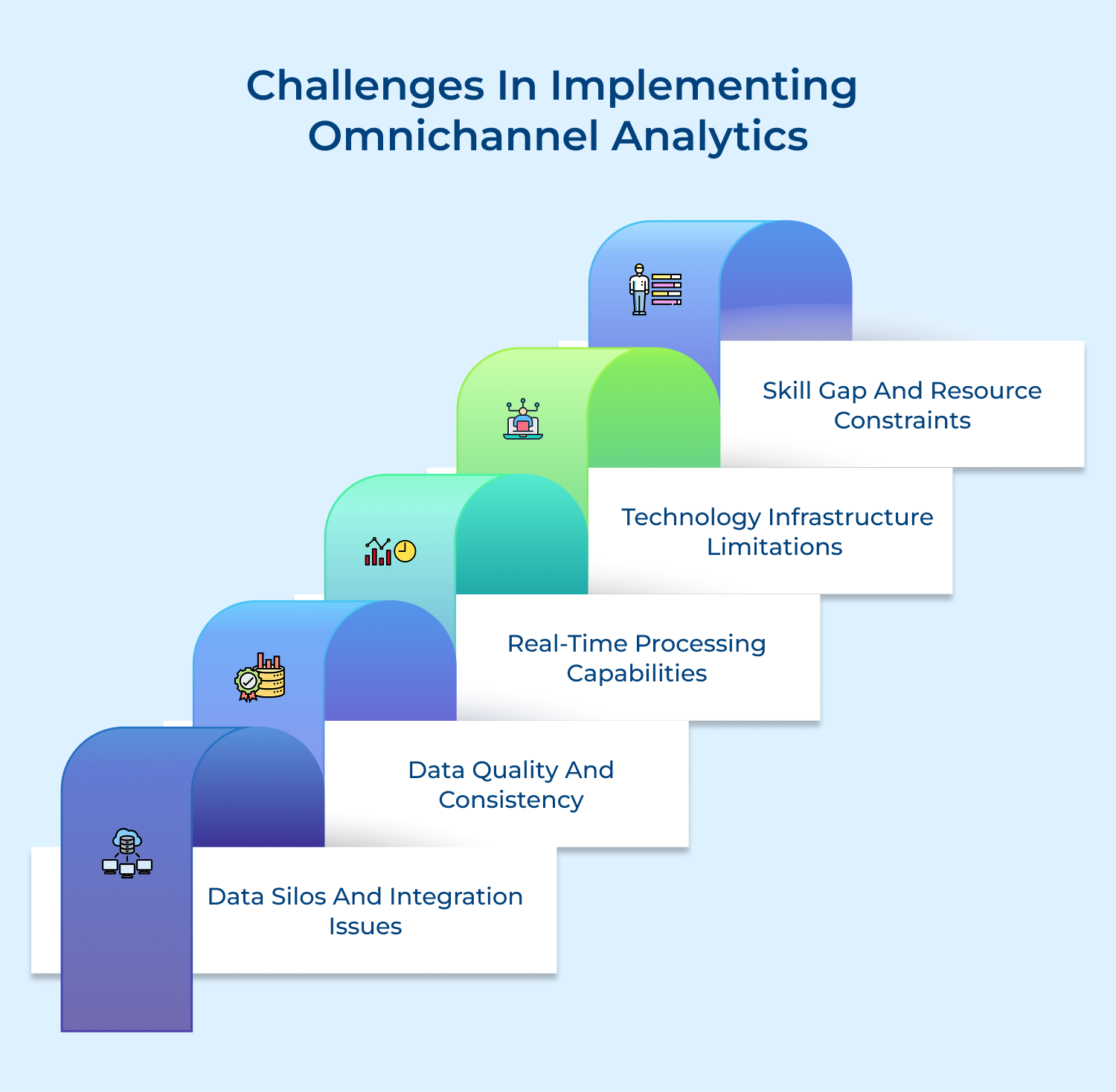 Challenges In Implementing Omnichannel Analytics

Skill Gap And Resource Constraints

Technology Infrastructure Limitations

Real-Time Processing Capabilities

Data Quality And Consistency

Data Silos And Integration Issues